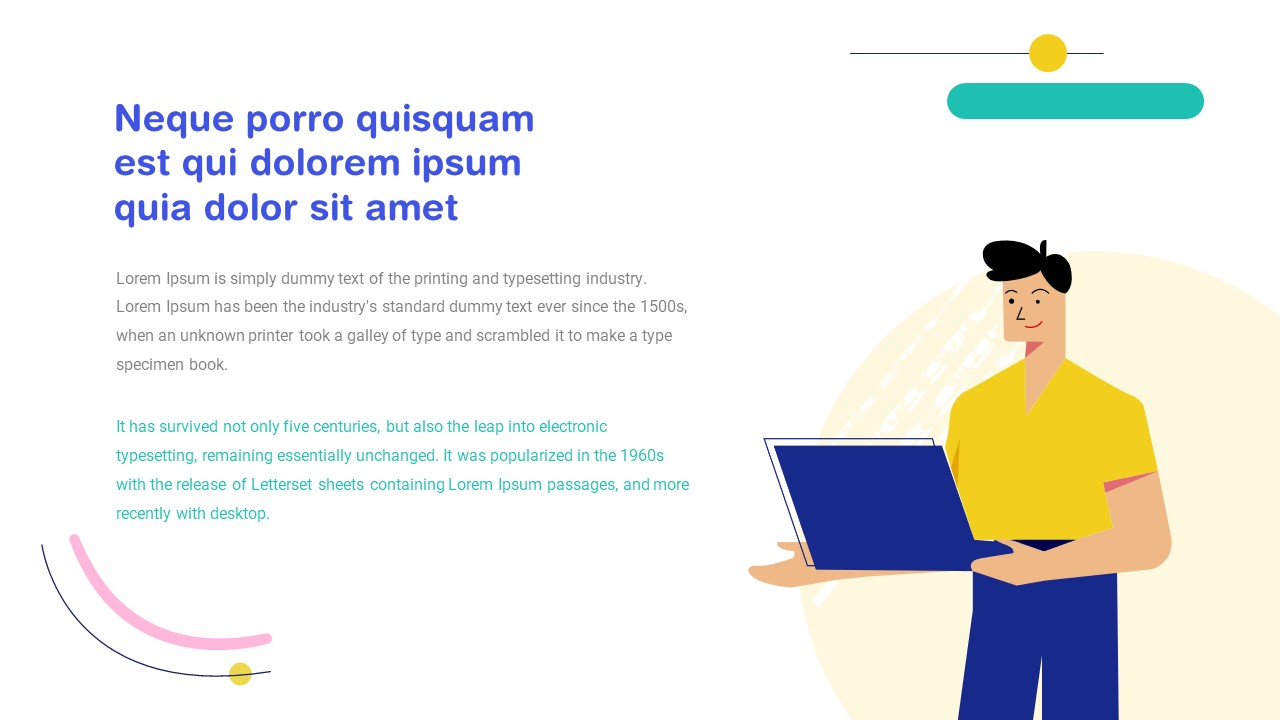 Neque porro quisquam est qui dolorem ipsum quia dolor sit amet

Lorem Ipsum is simply dummy text of the printing and typesetting industry. Lorem Ipsum has been the industry's standard dummy text ever since the 1500s, when an unknown printer took a galley of type and scrambled it to make a type specimen book.

It has survived not only five centuries, but also the leap into electronic typesetting, remaining essentially unchanged. It was popularized in the 1960s with the release of Letterset sheets containing Lorem Ipsum passages, and more recently with desktop.